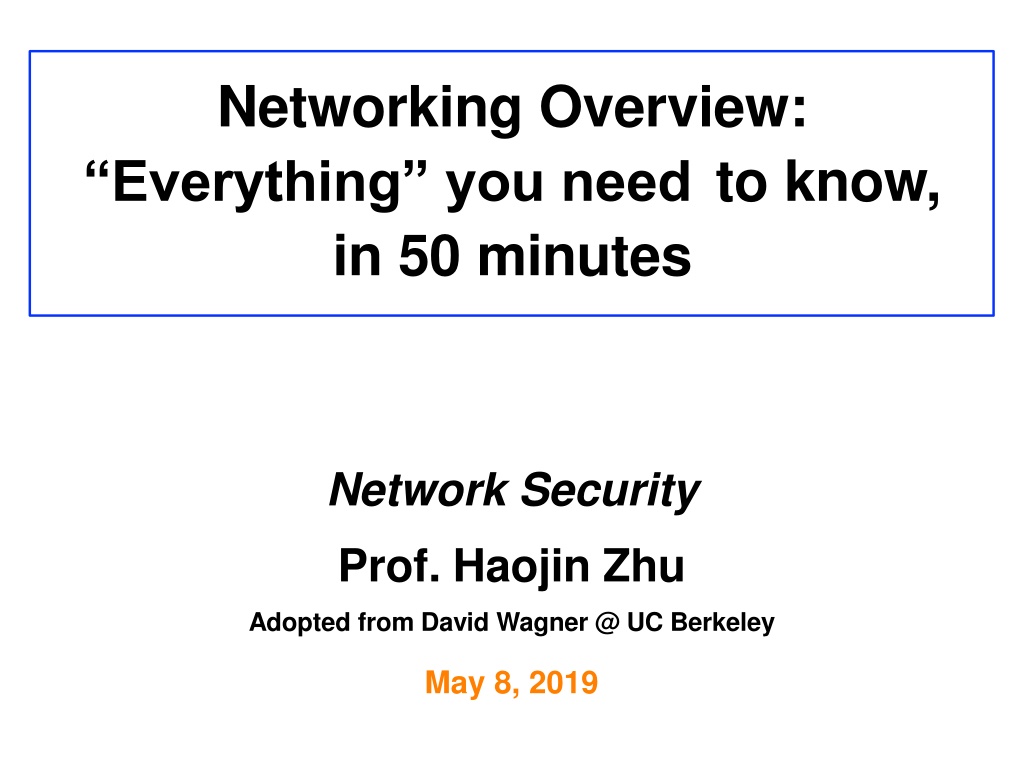 Networking Overview:
“Everything” you need to know,
in 50 minutes

Network Security

Prof. Haojin Zhu

Adopted from David Wagner @ UC Berkeley

May 8, 2019